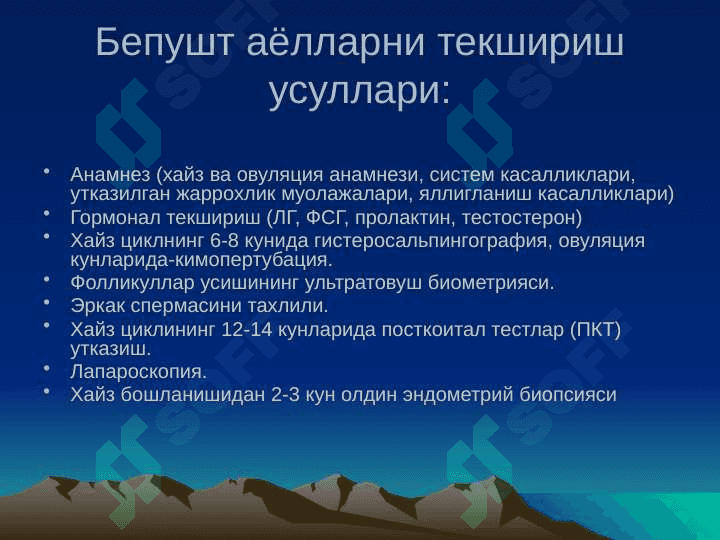 Бепушт аёлларни текшириш усуллари:

• Анамнез (хайз ва овуляция анамнези, систем касалликлари, утказилган жаррохлик муолажалари, яллигланиш касалликлари)
• Гормонал текшириш (ЛГ, ФСГ, пролактин, тестостерон)
• Хайз циклнинг 6-8 кунида гистеросальпингография, овуляция кунларида-кимопертубация.
• Фолликуллар усишининг ультратовуш биометрияси.
• Эркак спермасини тахлили.
• Хайз циклининг 12-14 кунларида посткоитал тестлар (ПКТ) утказиш.
• Лапароскопия.
• Хайз бошланишидан 2-3 кун олдин эндометрий биопсияси

SOFT SOFT SOFT SOFT